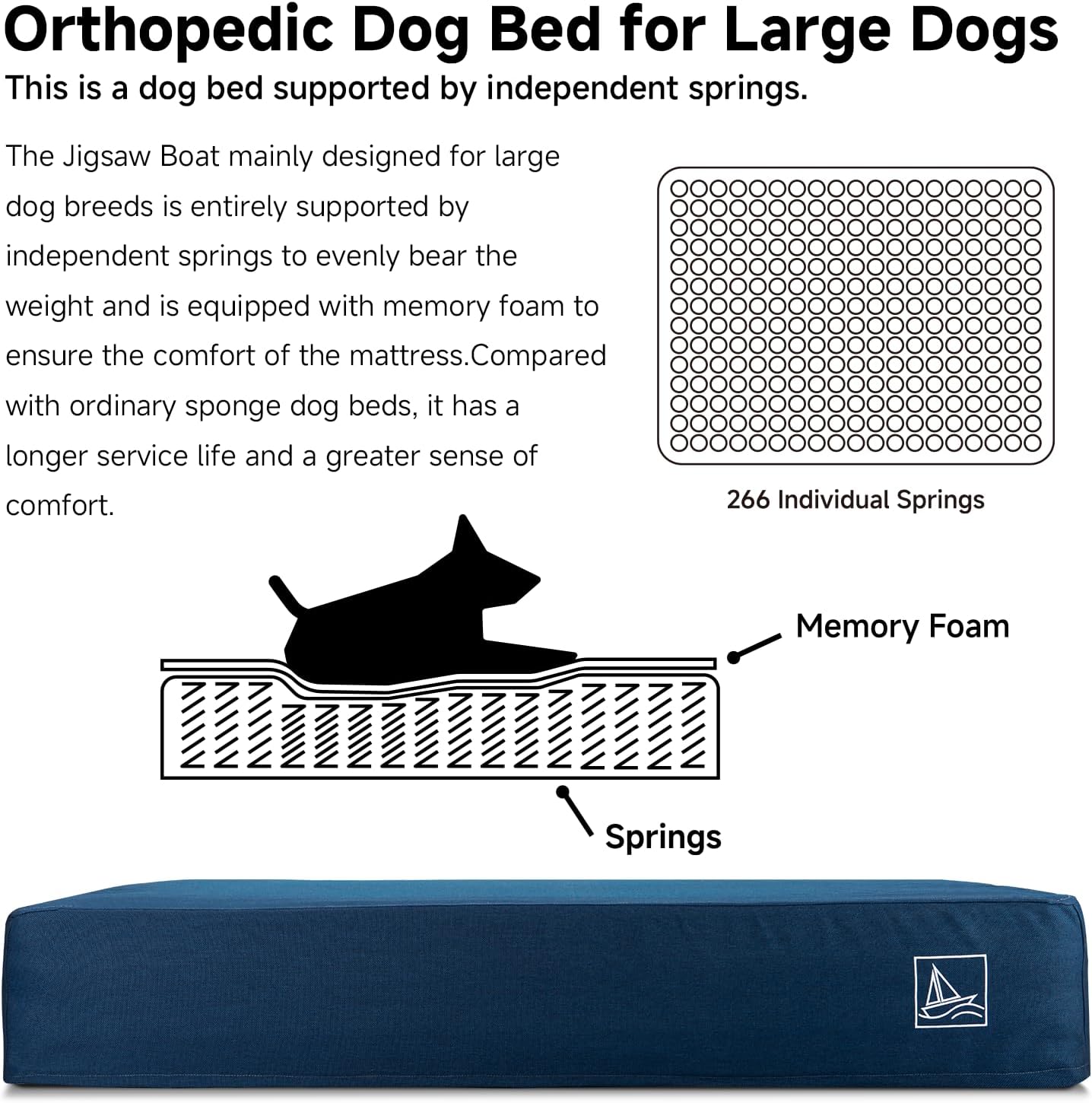 Orthopedic Dog Bed for Large Dogs

This is a dog bed supported by independent springs.

The Jigsaw Boat mainly designed for large dog breeds is entirely supported by independent springs to evenly bear the weight and is equipped with memory foam to ensure the comfort of the mattress.Compared with ordinary sponge dog beds, it has a longer service life and a greater sense of comfort.

266 Individual Springs

Memory Foam

Springs